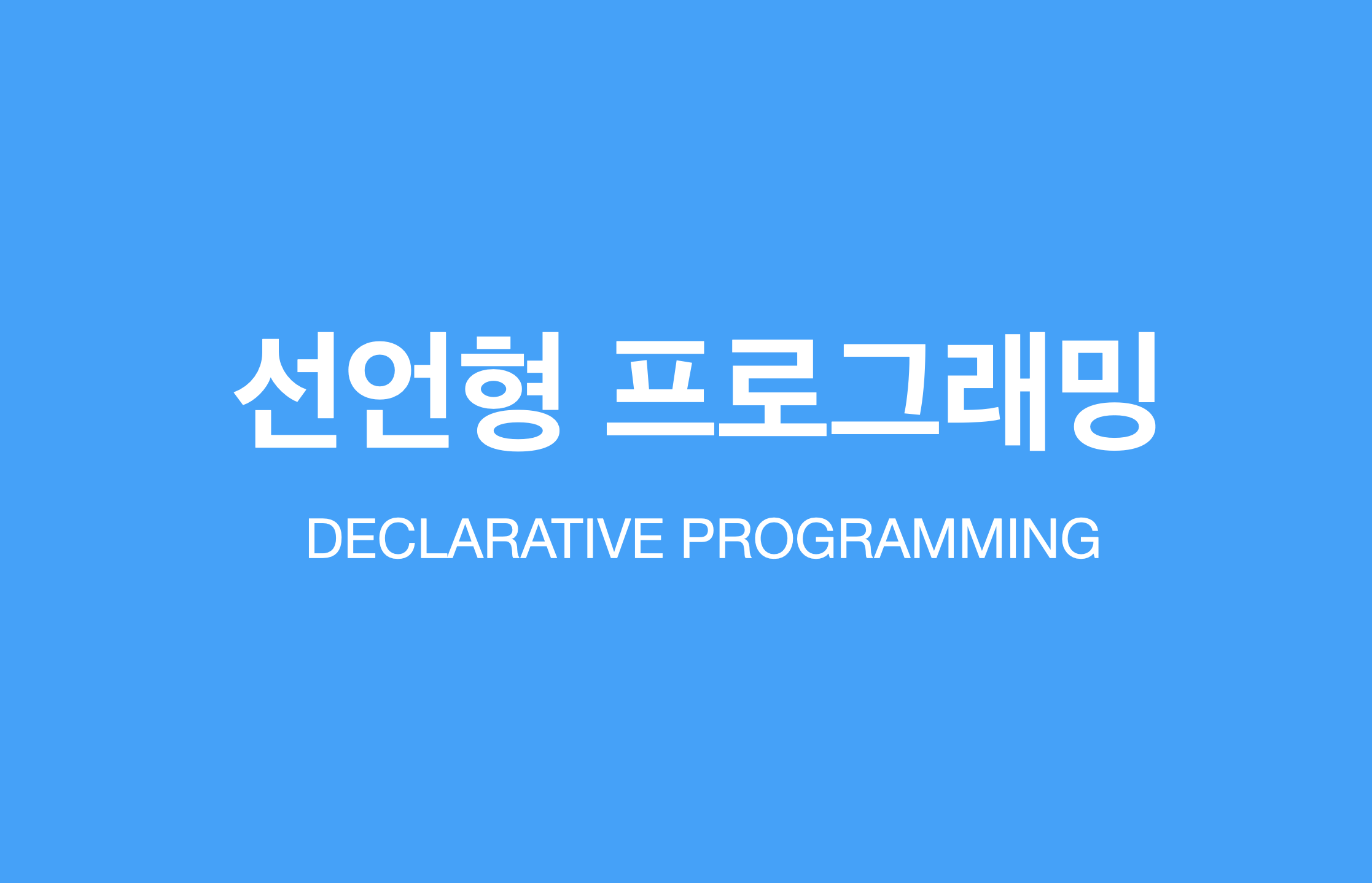 선언형 프로그래밍

DECLARATIVE PROGRAMMING